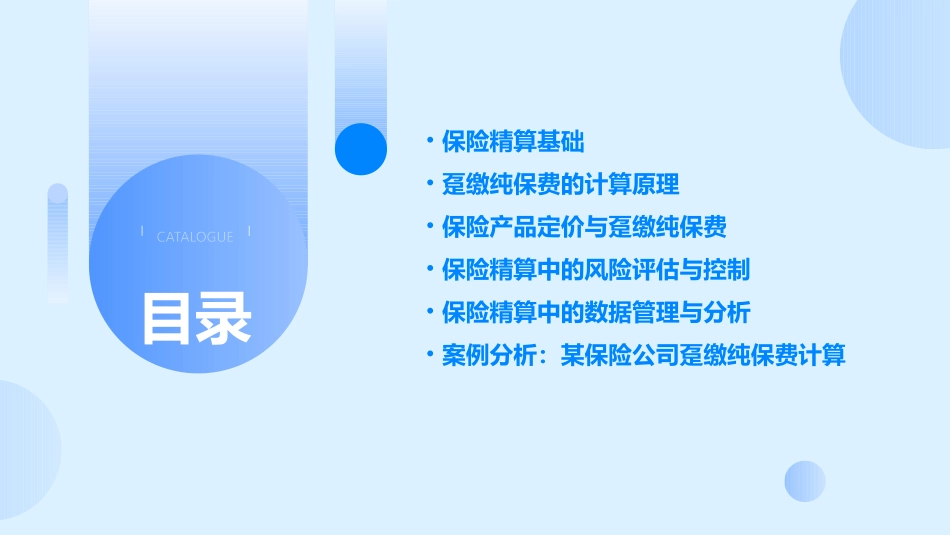 CATALOGUE

目录

• 保险精算基础
• 趸缴纯保费的计算原理
• 保险产品定价与趸缴纯保费
• 保险精算中的风险评估与控制
• 保险精算中的数据管理与分析
• 案例分析：某保险公司趸缴纯保费计算